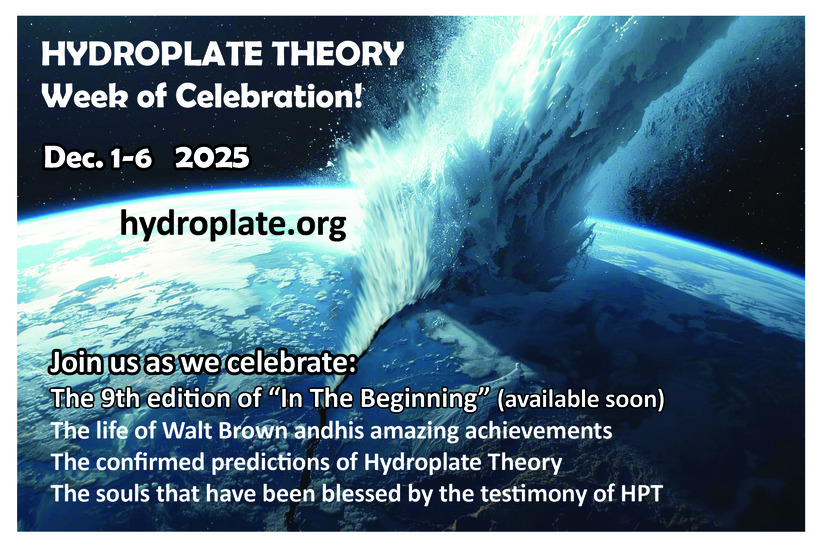 HYDROPLATE THEORY
Week of Celebration!

Dec. 1-6 2025

hydroplate.org

Join us as we celebrate:
The 9th edition of “In The Beginning” (available soon)
The life of Walt Brown andhis amazing achievements
The confirmed predictions of Hydroplate Theory
The souls that have been blessed by the testimony of HPT